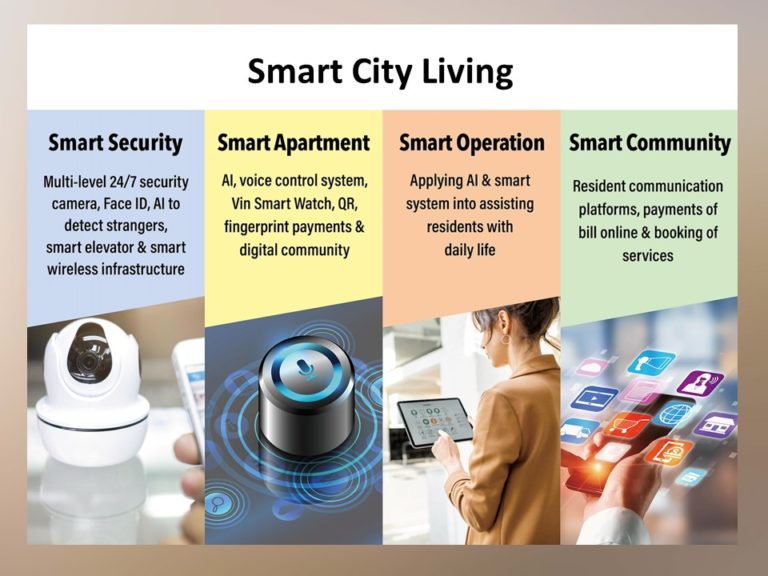 Smart City Living

Smart Security

Multi-level 24/7 security camera, Face ID, AI to detect strangers, smart elevator & smart wireless infrastructure

Smart Apartment

AI, voice control system, Vin Smart Watch, QR, fingerprint payments & digital community

Smart Operation

Applying AI & smart system into assisting residents with daily life

Smart Community

Resident communication platforms, payments of bill online & booking of services